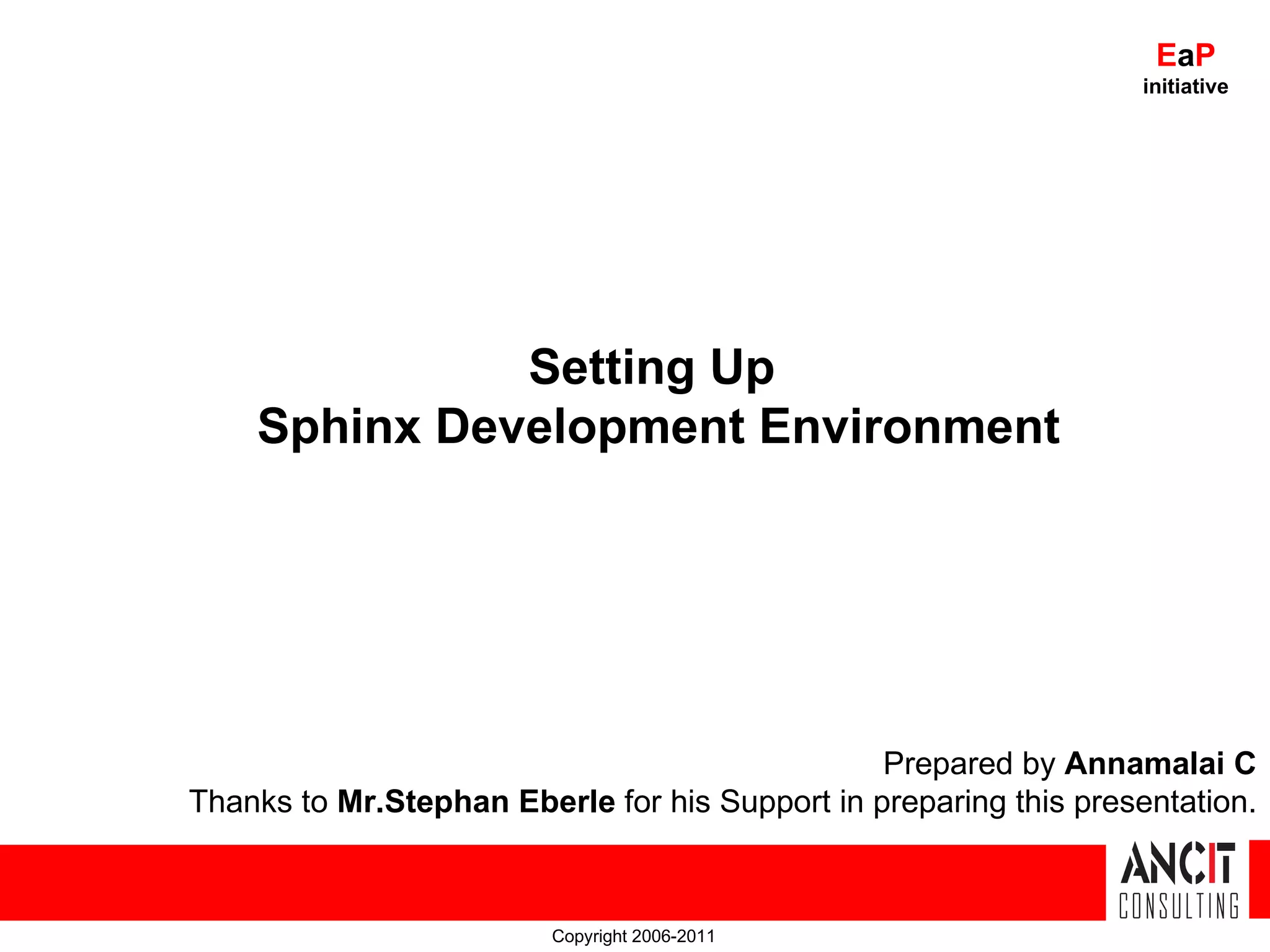 EaP
initiative

Setting Up
Sphinx Development Environment

Prepared by Annamalai C
Thanks to Mr.Stephan Eberle for his Support in preparing this presentation.

ANCIT
CONSULTING

Copyright 2006-2011